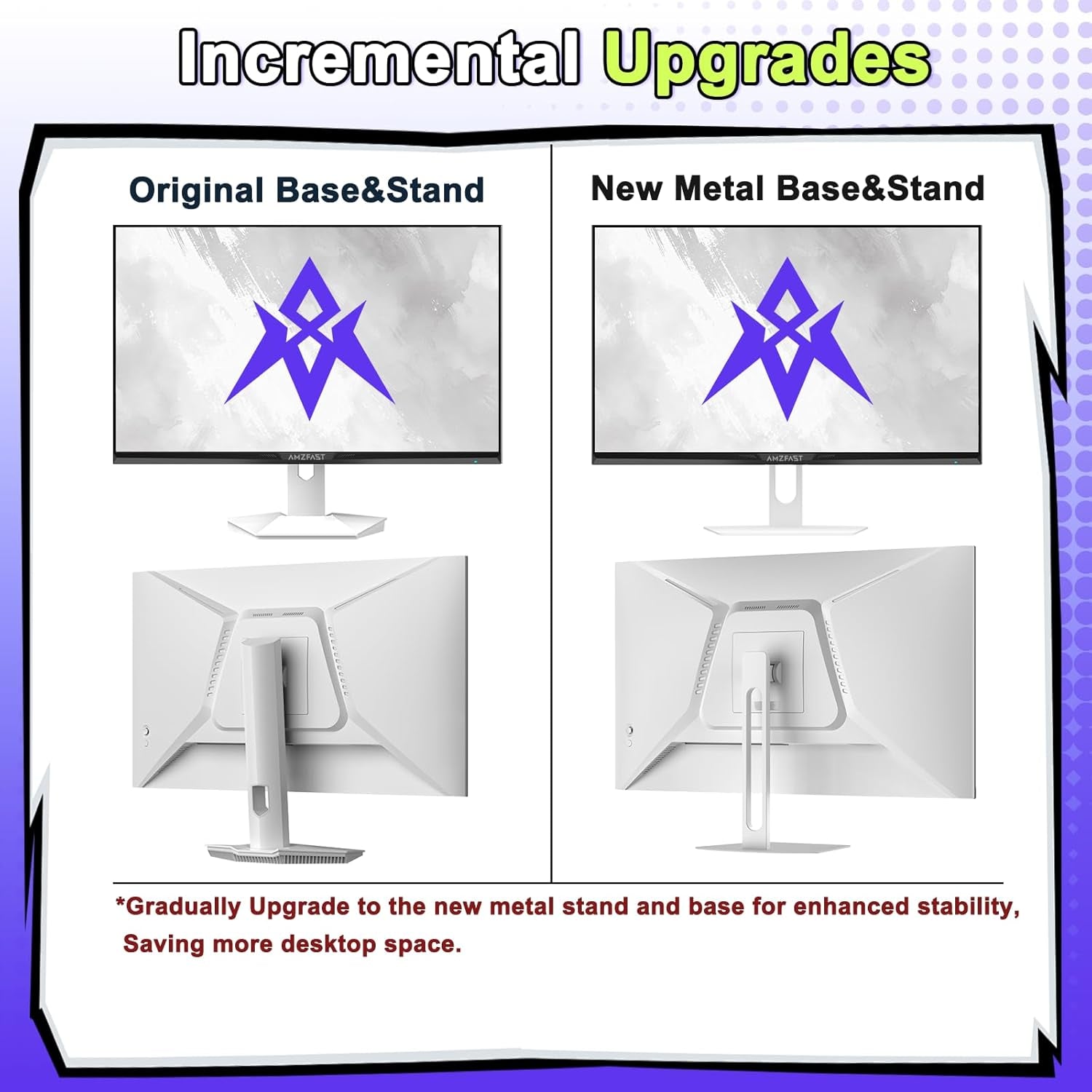 Incremental Upgrades

Original Base&Stand

AMZFAST

New Metal Base&Stand

AMZFAST

*Gradually Upgrade to the new metal stand and base for enhanced stability, Saving more desktop space.